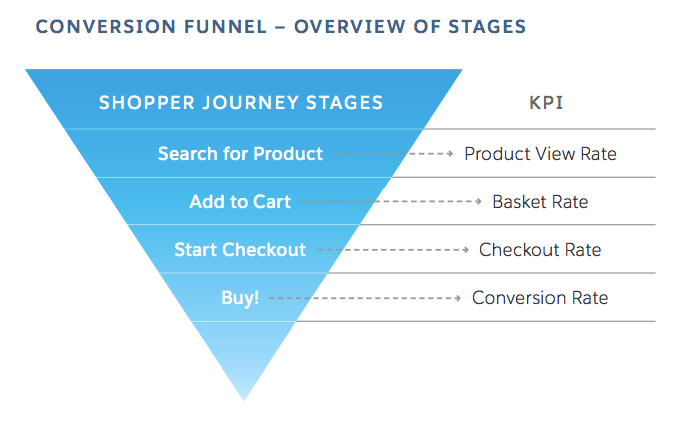 CONVERSION FUNNEL – OVERVIEW OF STAGES

| SHOPPER JOURNEY STAGES | KPI |
|---|---|
| Search for Product | Product View Rate |
| Add to Cart | Basket Rate |
| Start Checkout | Checkout Rate |
| Buy! | Conversion Rate |